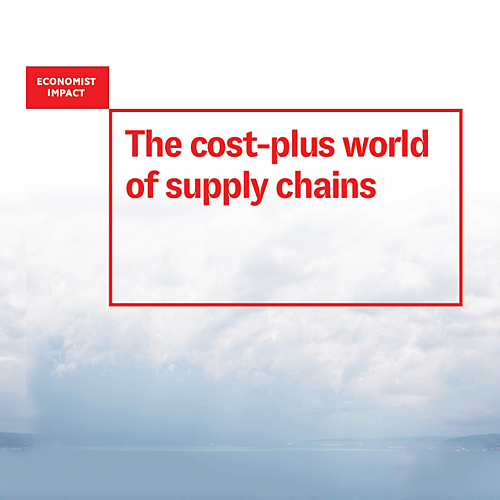 ECONOMIST
IMPACT

The cost-plus world of supply chains